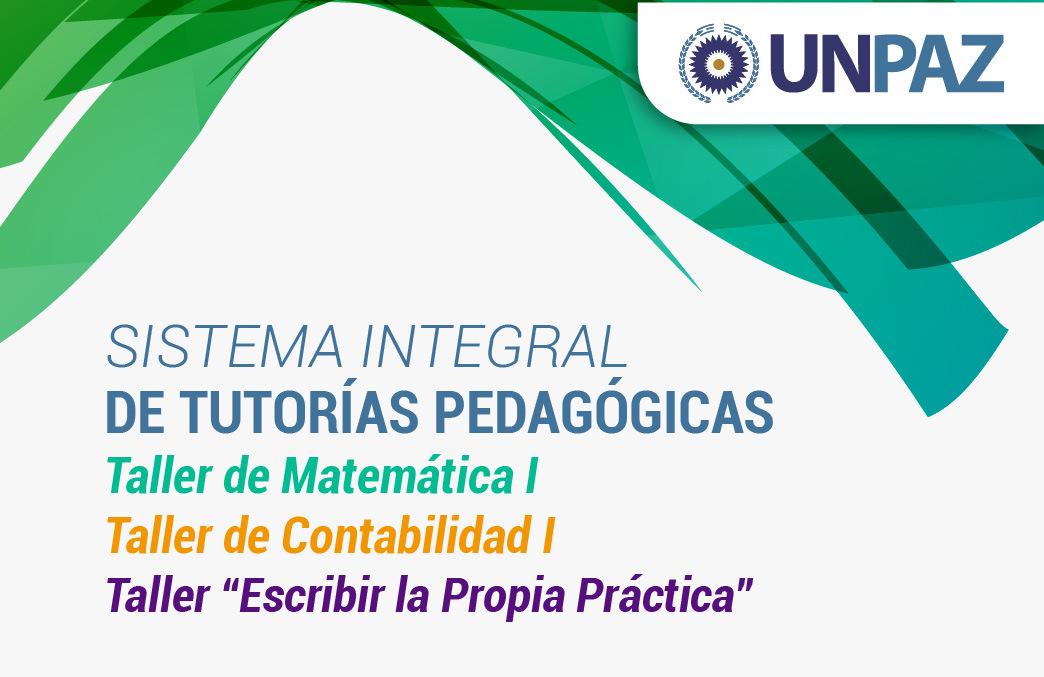 UNPAZ

SISTEMA INTEGRAL
DE TUTORÍAS PEDAGÓGICAS
Taller de Matemática I
Taller de Contabilidad I
Taller “Escribir la Propia Práctica”